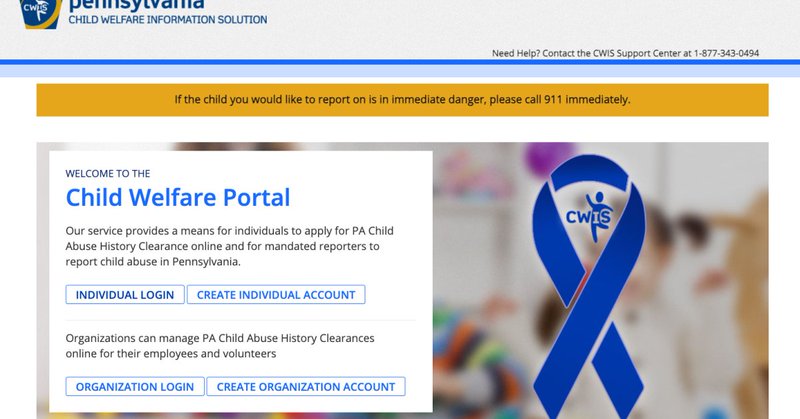 CWIS pennsylvania
CHILD WELFARE INFORMATION SOLUTION

Need Help? Contact the CWIS Support Center at 1-877-343-0494

If the child you would like to report on is in immediate danger, please call 911 immediately.

WELCOME TO THE
Child Welfare Portal

Our service provides a means for individuals to apply for PA Child Abuse History Clearance online and for mandated reporters to report child abuse in Pennsylvania.

INDIVIDUAL LOGIN
CREATE INDIVIDUAL ACCOUNT

Organizations can manage PA Child Abuse History Clearances online for their employees and volunteers

ORGANIZATION LOGIN
CREATE ORGANIZATION ACCOUNT

CWIS